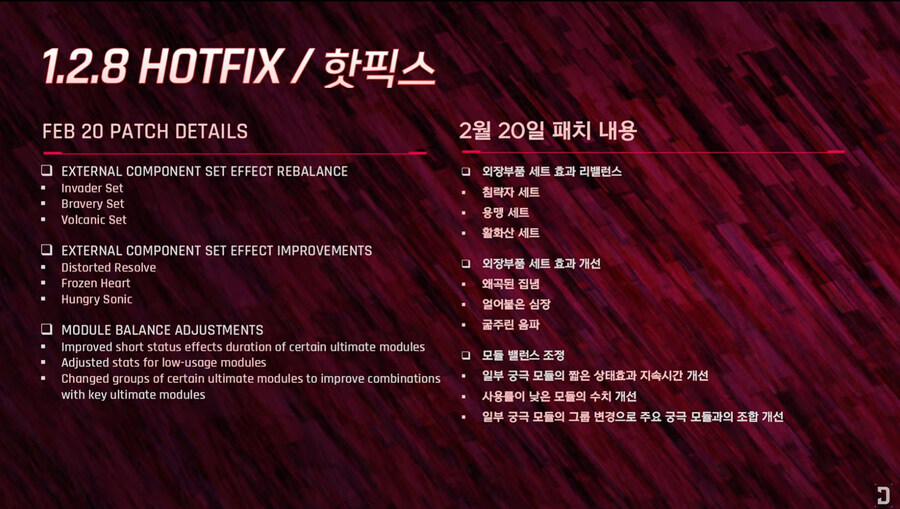 1.2.8 HOTFIX / 핫픽스

FEB 20 PATCH DETAILS

❑ EXTERNAL COMPONENT SET EFFECT REBALANCE
▪ Invader Set
▪ Bravery Set
▪ Volcanic Set

❑ EXTERNAL COMPONENT SET EFFECT IMPROVEMENTS
▪ Distorted Resolve
▪ Frozen Heart
▪ Hungry Sonic

❑ MODULE BALANCE ADJUSTMENTS
▪ Improved short status effects duration of certain ultimate modules
▪ Adjusted stats for low-usage modules
▪ Changed groups of certain ultimate modules to improve combinations with key ultimate modules

2월 20일 패치 내용

❑ 외장부품 세트 효과 리밸런스
▪ 침략자 세트
▪ 용맹 세트
▪ 활화산 세트

❑ 외장부품 세트 효과 개선
▪ 왜곡된 집념
▪ 얼어붙은 심장
▪ 굶주린 음파

❑ 모듈 밸런스 조정
▪ 일부 궁극 모듈의 짧은 상태효과 지속시간 개선
▪ 사용률이 낮은 모듈의 수치 개선
▪ 일부 궁극 모듈의 그룹 변경으로 주요 궁극 모듈과의 조합 개선